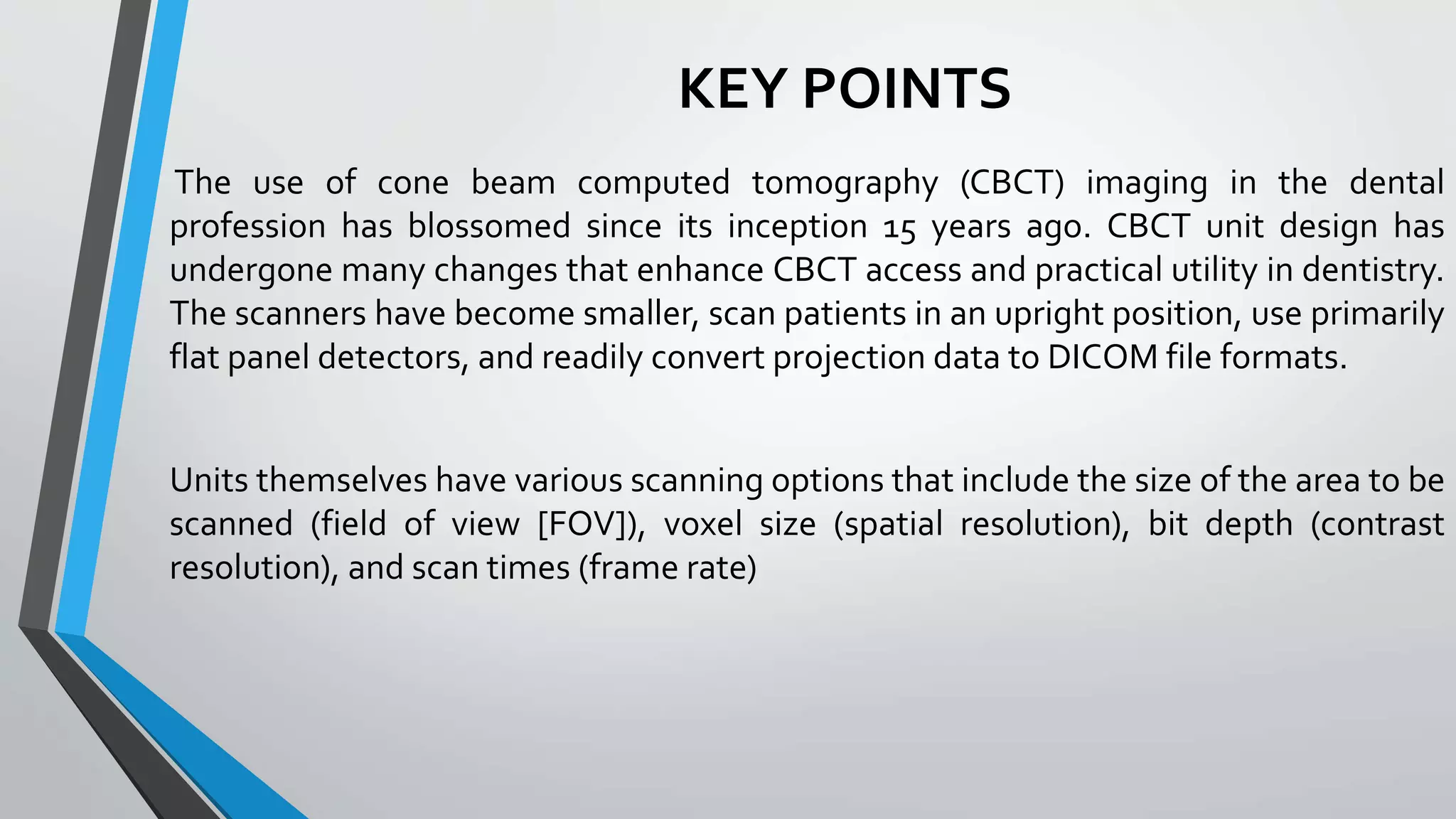 KEY POINTS

The use of cone beam computed tomography (CBCT) imaging in the dental profession has blossomed since its inception 15 years ago. CBCT unit design has undergone many changes that enhance CBCT access and practical utility in dentistry. The scanners have become smaller, scan patients in an upright position, use primarily flat panel detectors, and readily convert projection data to DICOM file formats.

Units themselves have various scanning options that include the size of the area to be scanned (field of view [FOV]), voxel size (spatial resolution), bit depth (contrast resolution), and scan times (frame rate)